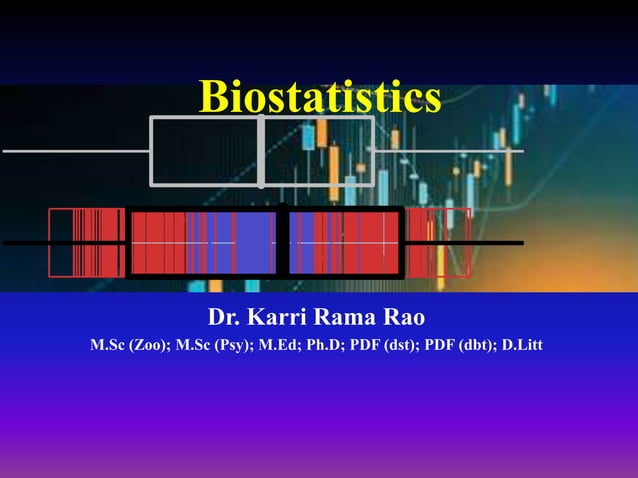 Biostatistics

Dr. Karri Rama Rao

M.Sc (Zoo); M.Sc (Psy); M.Ed; Ph.D; PDF (dst); PDF (dbt); D.Litt